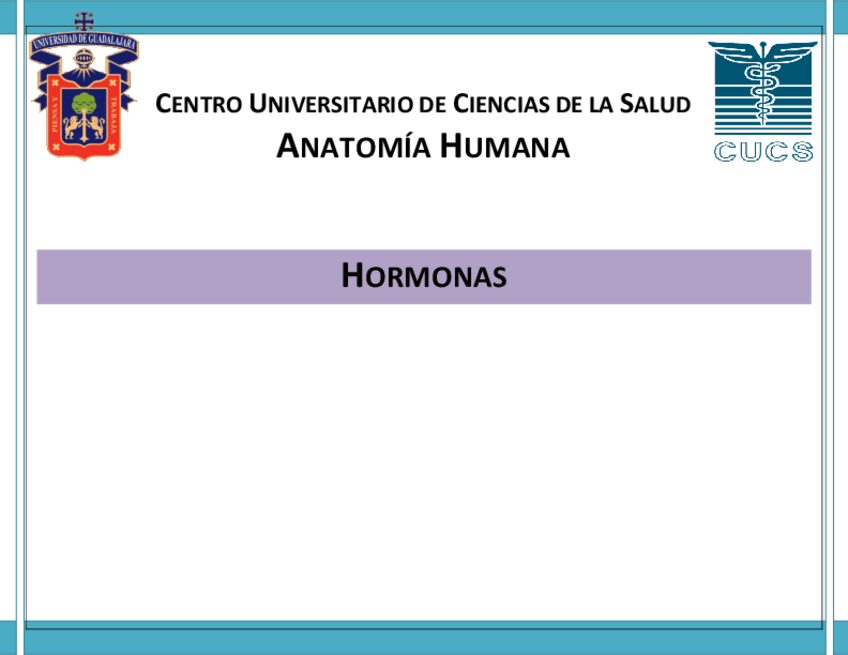 UNIVERSIDAD DE GUADALAJARA

PIENSA Y TRABAJA

CENTRO UNIVERSITARIO DE CIENCIAS DE LA SALUD

ANATOMÍA HUMANA

CUCS

HORMONAS